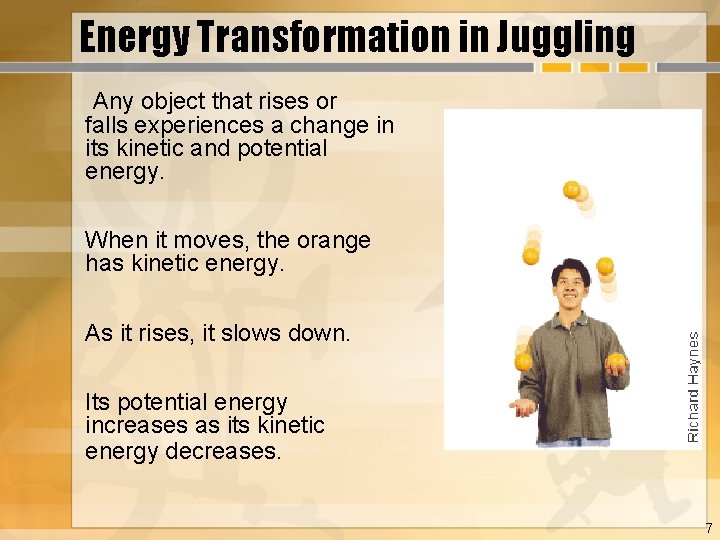 Energy Transformation in Juggling

Any object that rises or falls experiences a change in its kinetic and potential energy.

When it moves, the orange has kinetic energy.

As it rises, it slows down.

Its potential energy increases as its kinetic energy decreases.

Richard Haynes

7